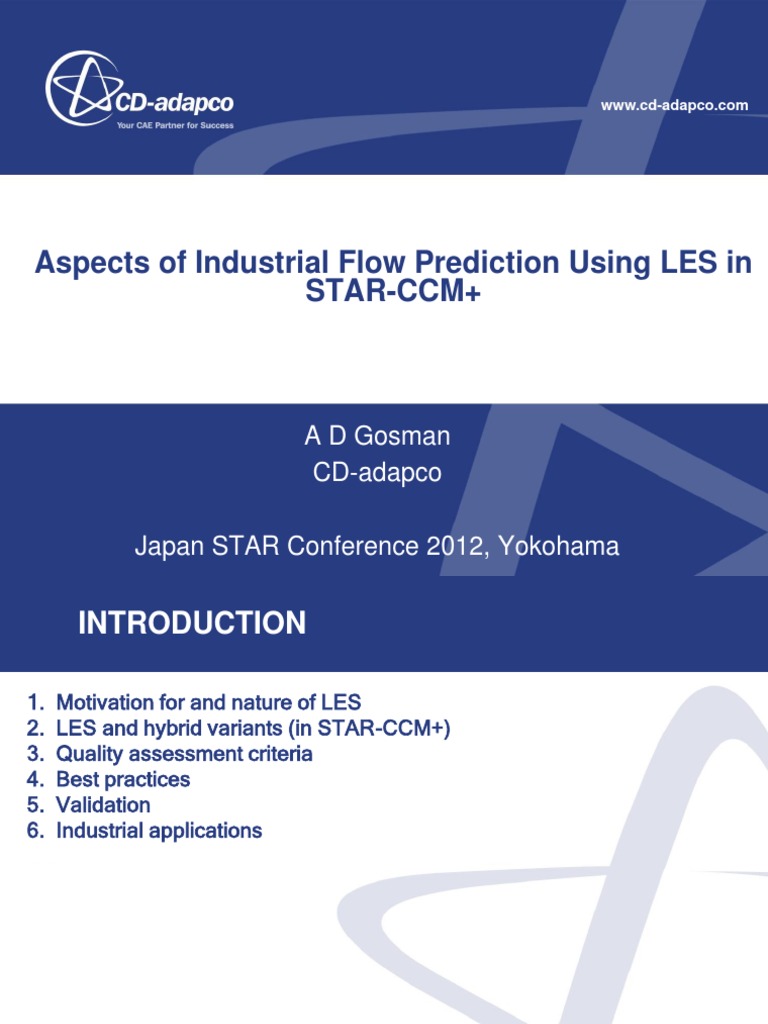 CD-adapco
Your CAE Partner for Success

www.cd-adapco.com

Aspects of Industrial Flow Prediction Using LES in STAR-CCM+

A D Gosman
CD-adapco

Japan STAR Conference 2012, Yokohama

INTRODUCTION

1. Motivation for and nature of LES
2. LES and hybrid variants (in STAR-CCM+)
3. Quality assessment criteria
4. Best practices
5. Validation
6. Industrial applications